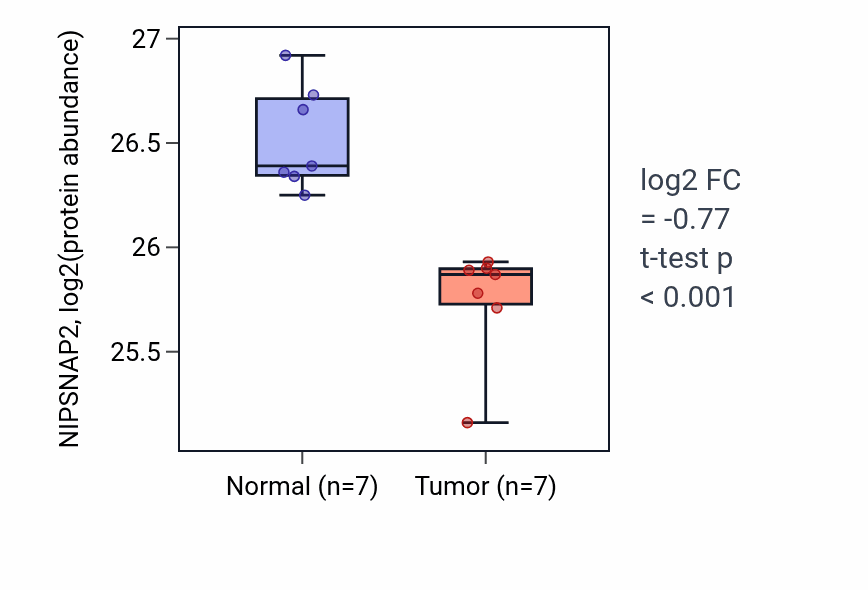 NIPSNAP2, log2(protein abundance)

27
26.5
26
25.5

Normal (n=7)
Tumor (n=7)

log2 FC
= -0.77
t-test p
< 0.001